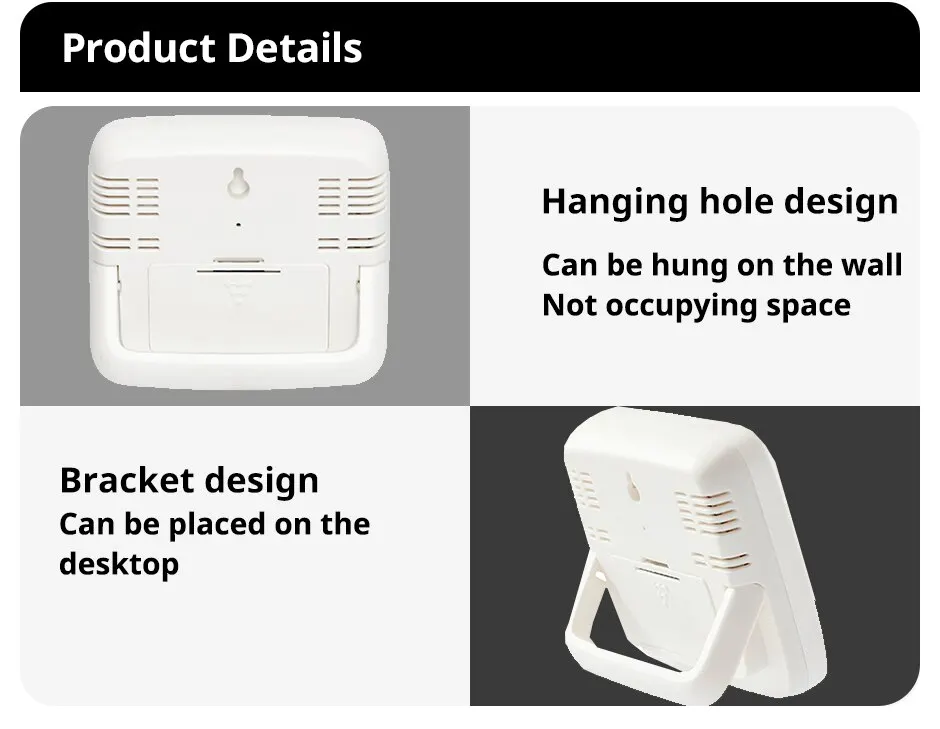 Product Details

Hanging hole design

Can be hung on the wall
Not occupying space

Bracket design
Can be placed on the desktop